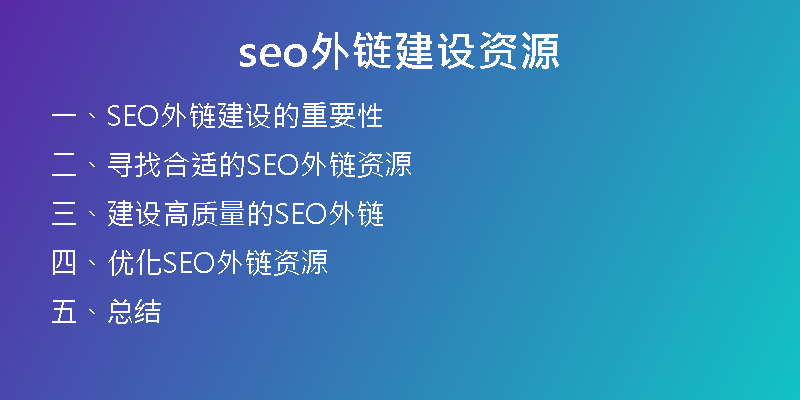 seo外链建设资源

一、SEO外链建设的重要性

二、寻找合适的SEO外链资源

三、建设高质量的SEO外链

四、优化SEO外链资源

五、总结